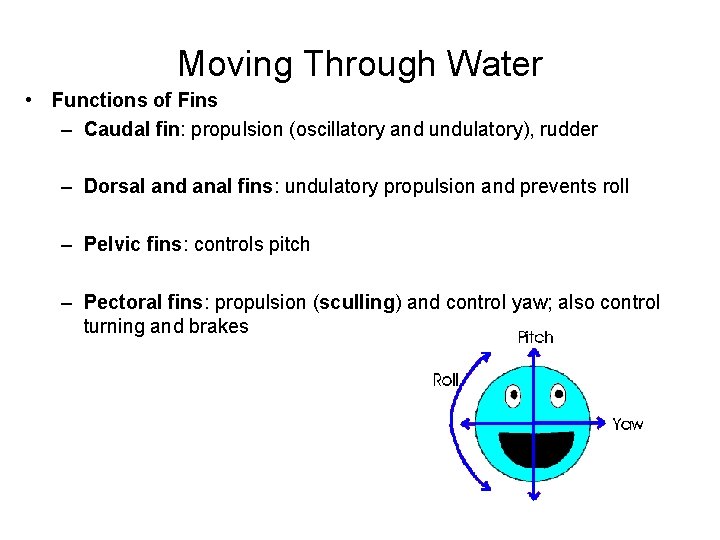 Moving Through Water

• Functions of Fins

– Caudal fin: propulsion (oscillatory and undulatory), rudder

– Dorsal and anal fins: undulatory propulsion and prevents roll

– Pelvic fins: controls pitch

– Pectoral fins: propulsion (sculling) and control yaw; also control turning and brakes

Pitch

Roll

Yaw